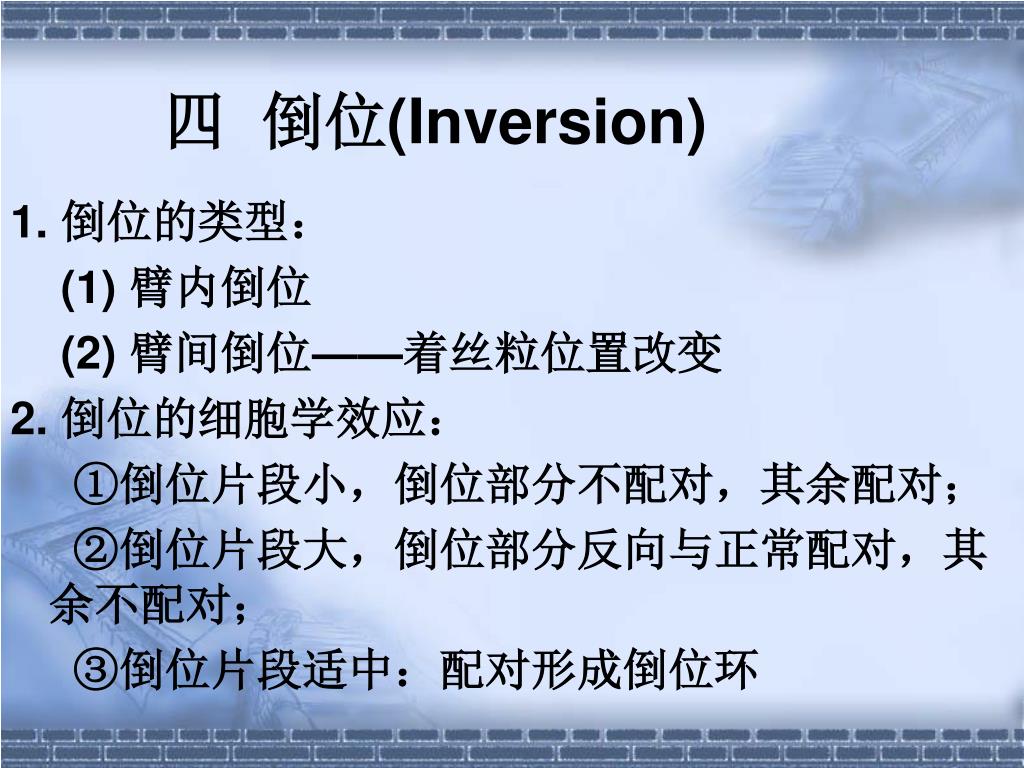 四 倒位(Inversion)

1. 倒位的类型：

(1) 臂内倒位

(2) 臂间倒位——着丝粒位置改变

2. 倒位的细胞学效应：

①倒位片段小，倒位部分不配对，其余配对；

②倒位片段大，倒位部分反向与正常配对，其余不配对；

③倒位片段适中：配对形成倒位环